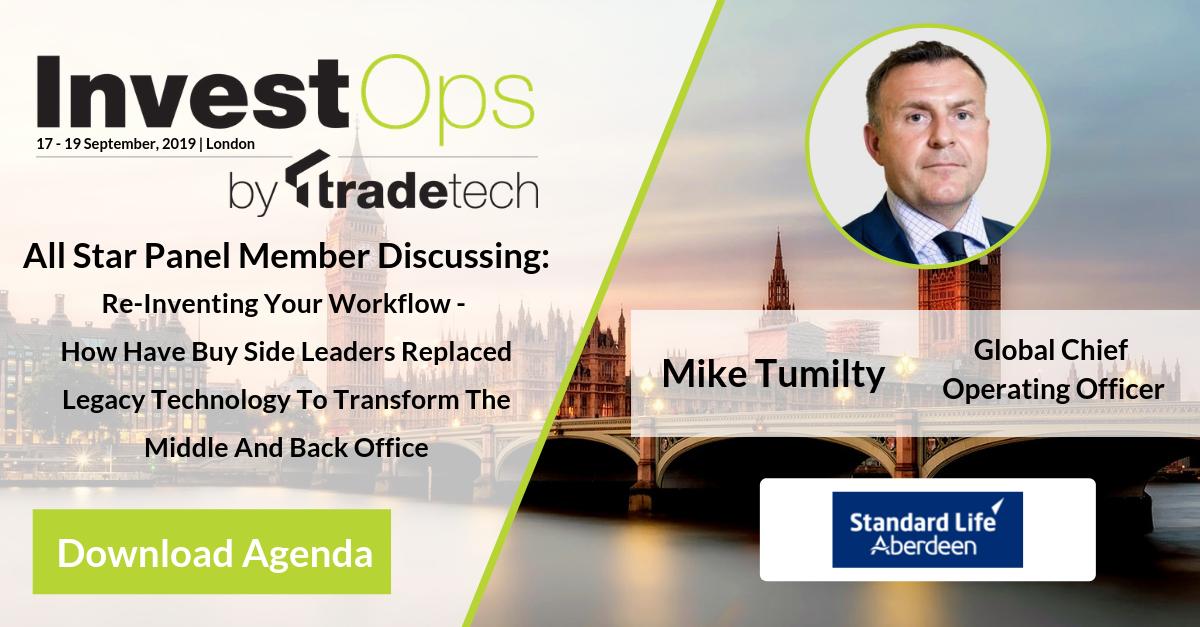 InvestOps
17 - 19 September, 2019 | London
by tradetech

All Star Panel Member Discussing:
Re-Inventing Your Workflow - How Have Buy Side Leaders Replaced Legacy Technology To Transform The Middle And Back Office

Download Agenda

Mike Tumilty

Global Chief Operating Officer

Standard Life Aberdeen